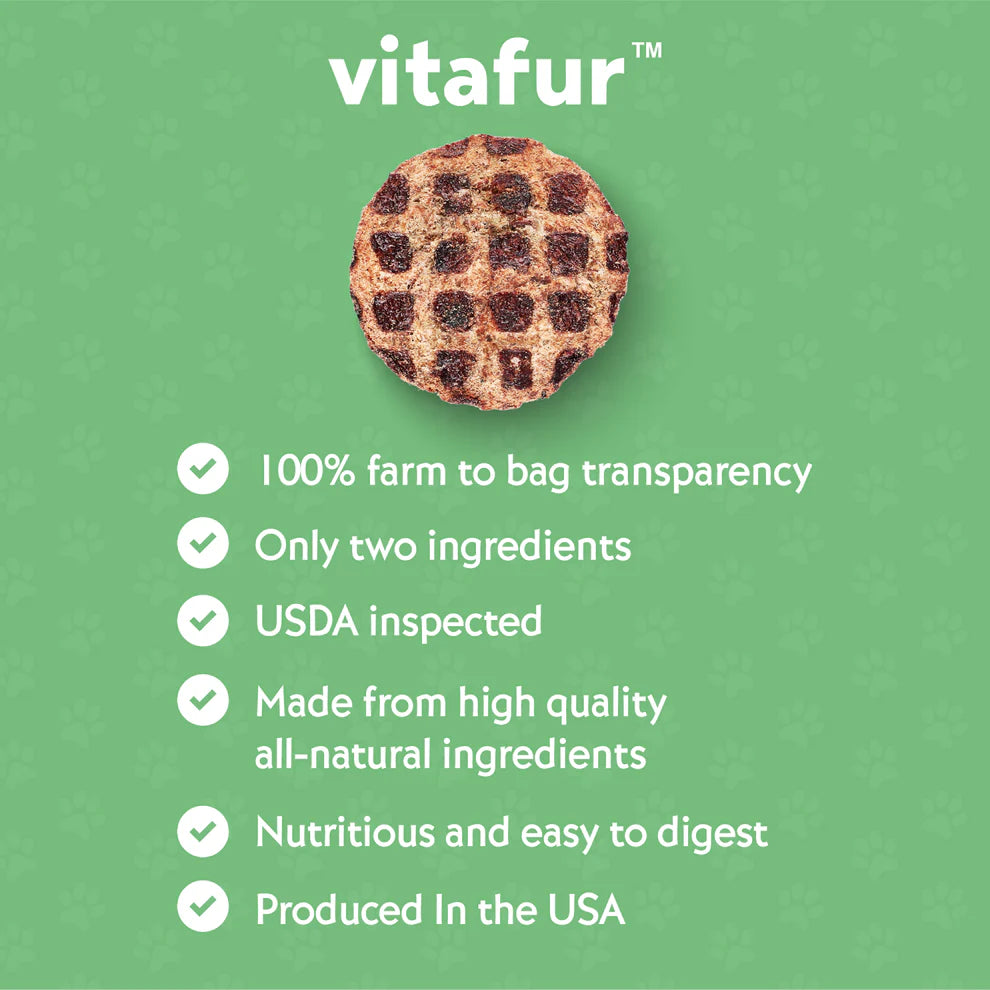 vitafur™

100% farm to bag transparency

Only two ingredients

USDA inspected

Made from high quality all-natural ingredients

Nutritious and easy to digest

Produced In the USA